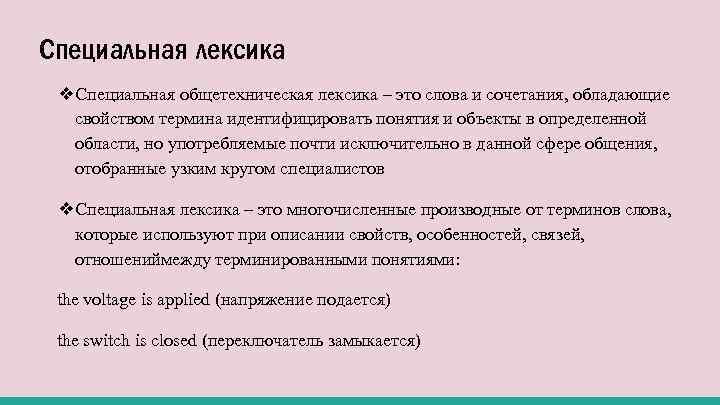 Специальная лексика

❖Специальная общетехническая лексика – это слова и сочетания, обладающие свойством термина идентифицировать понятия и объекты в определенной области, но употребляемые почти исключительно в данной сфере общения, отобранные узким кругом специалистов

❖Специальная лексика – это многочисленные производные от терминов слова, которые используют при описании свойств, особенностей, связей, отношениймежду терминированными понятиями:

the voltage is applied (напряжение подается)

the switch is closed (переключатель замыкается)